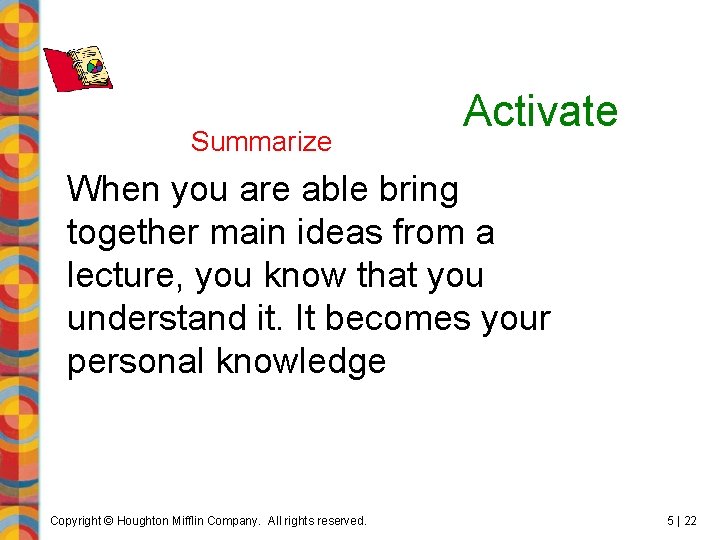 Activate

Summarize

When you are able bring together main ideas from a lecture, you know that you understand it. It becomes your personal knowledge

Copyright © Houghton Mifflin Company. All rights reserved.

5 | 22